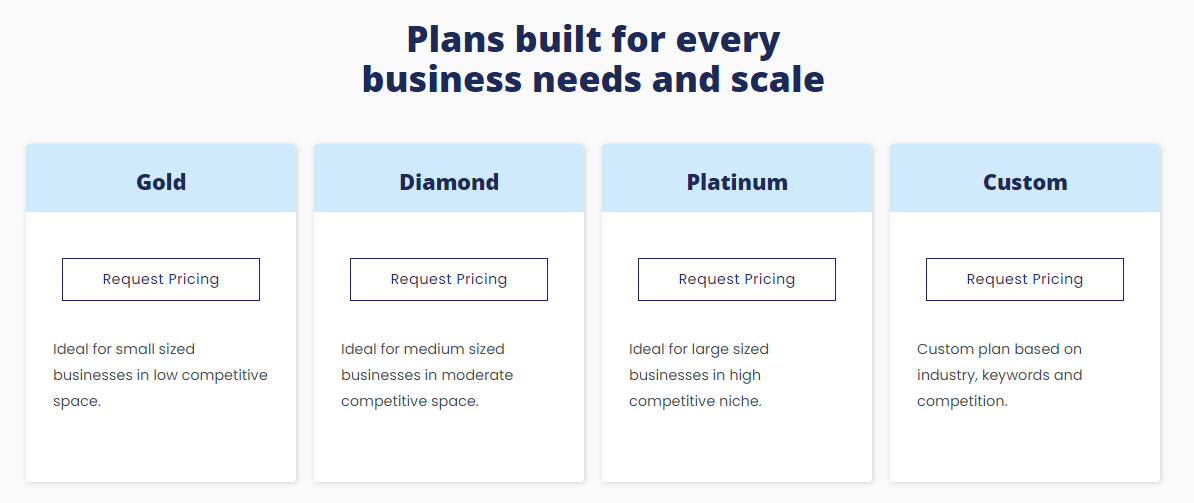 Plans built for every business needs and scale

Gold

Request Pricing

Ideal for small sized businesses in low competitive space.

Diamond

Request Pricing

Ideal for medium sized businesses in moderate competitive space.

Platinum

Request Pricing

Ideal for large sized businesses in high competitive niche.

Custom

Request Pricing

Custom plan based on industry, keywords and competition.